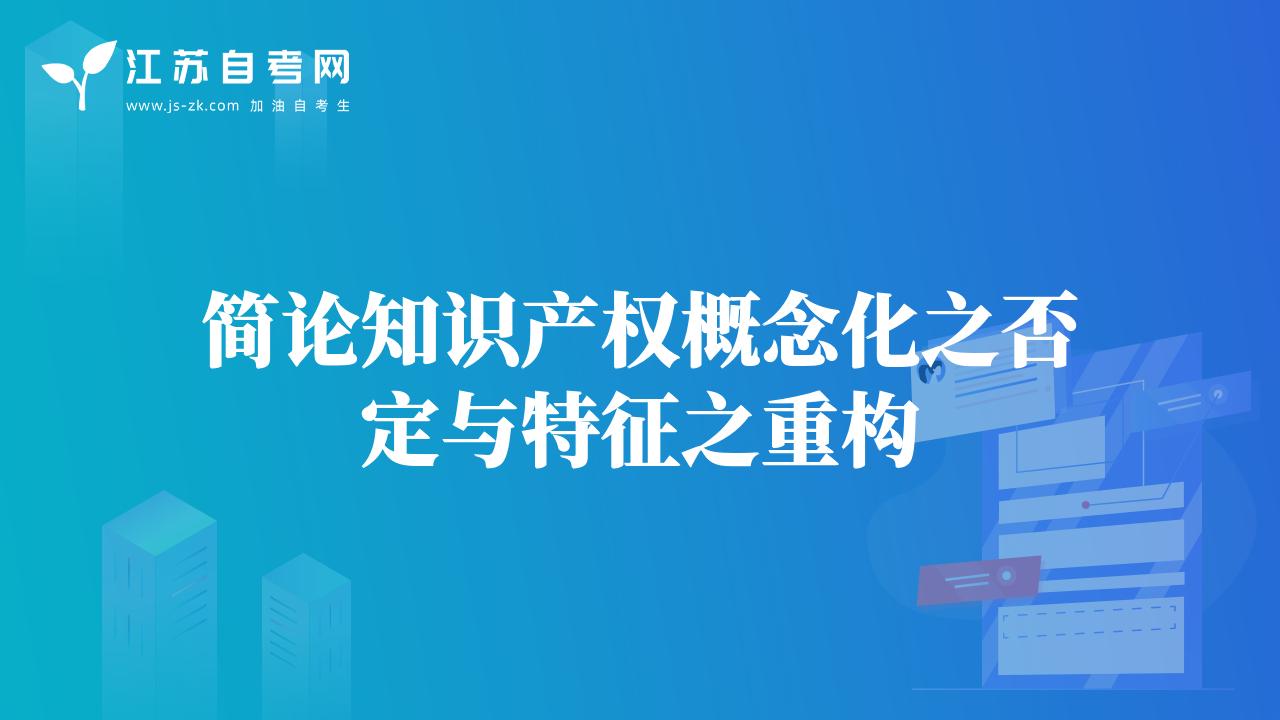 江苏自考网
www.js-zk.com 加油自考生

简论知识产权概念化之否定与特征之重构